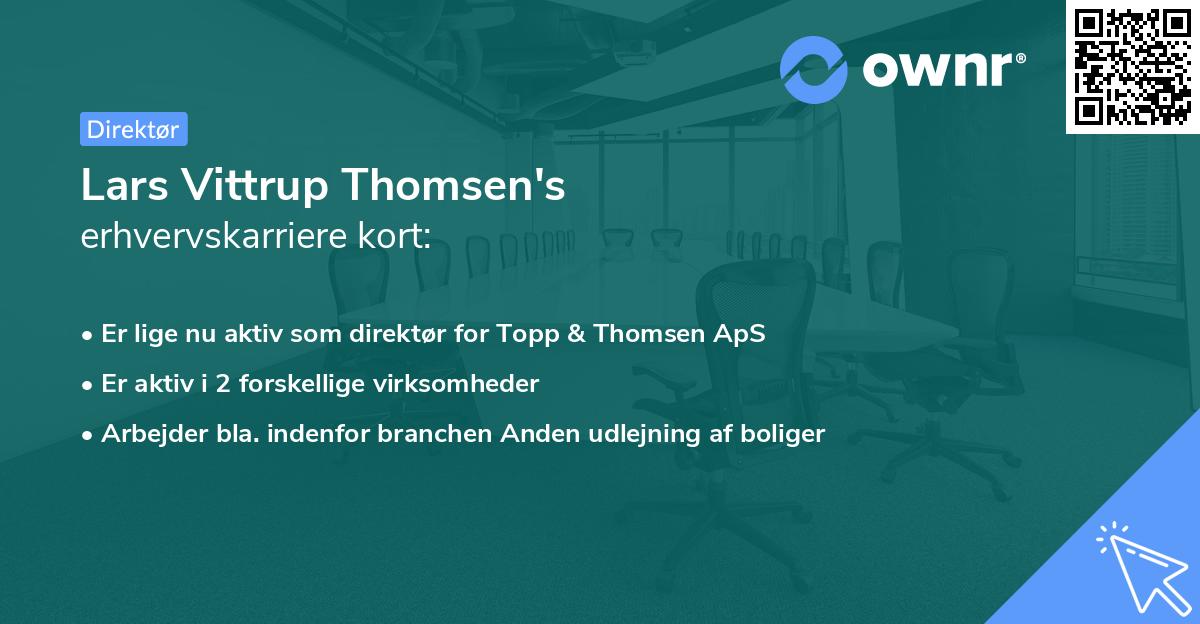 ownr®

Direktør

Lars Vittrup Thomsen's
erhvervskarriere kort:

• Er lige nu aktiv som direktør for Topp & Thomsen ApS
• Er aktiv i 2 forskellige virksomheder
• Arbejder bla. indenfor branchen Anden udlejning af boliger